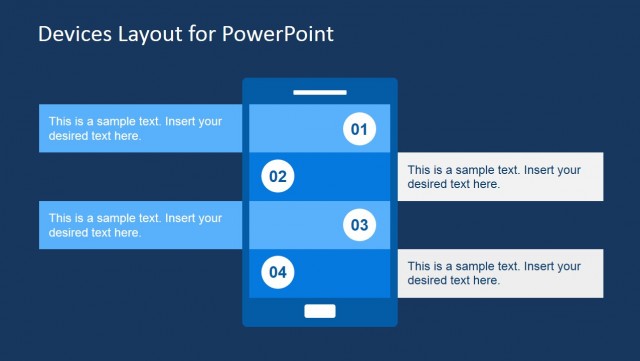 Devices Layout for PowerPoint

This is a sample text. Insert your desired text here.

01

02

This is a sample text. Insert your desired text here.

This is a sample text. Insert your desired text here.

03

04

This is a sample text. Insert your desired text here.